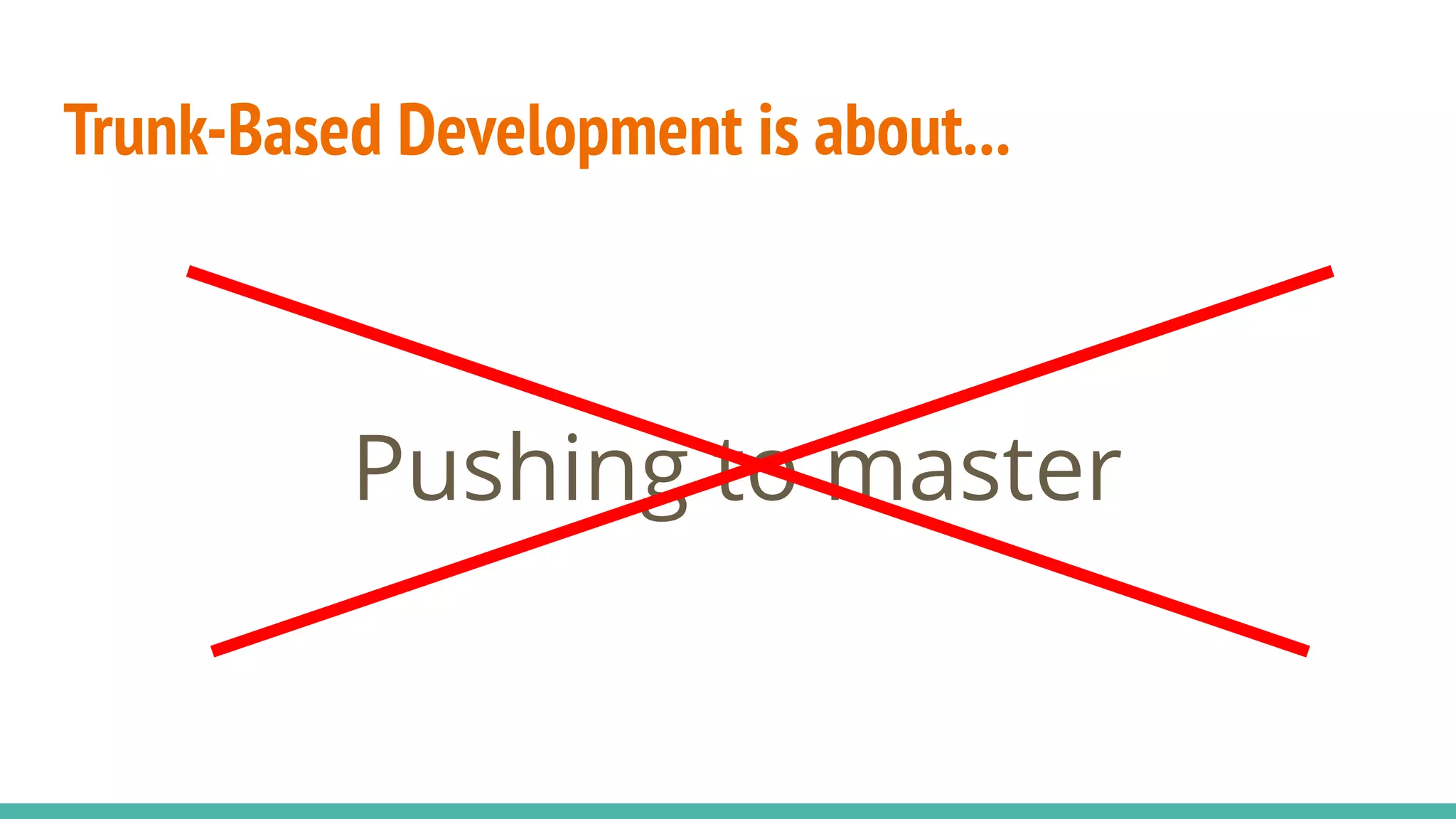 Trunk-Based Development is about...

Pushing to master